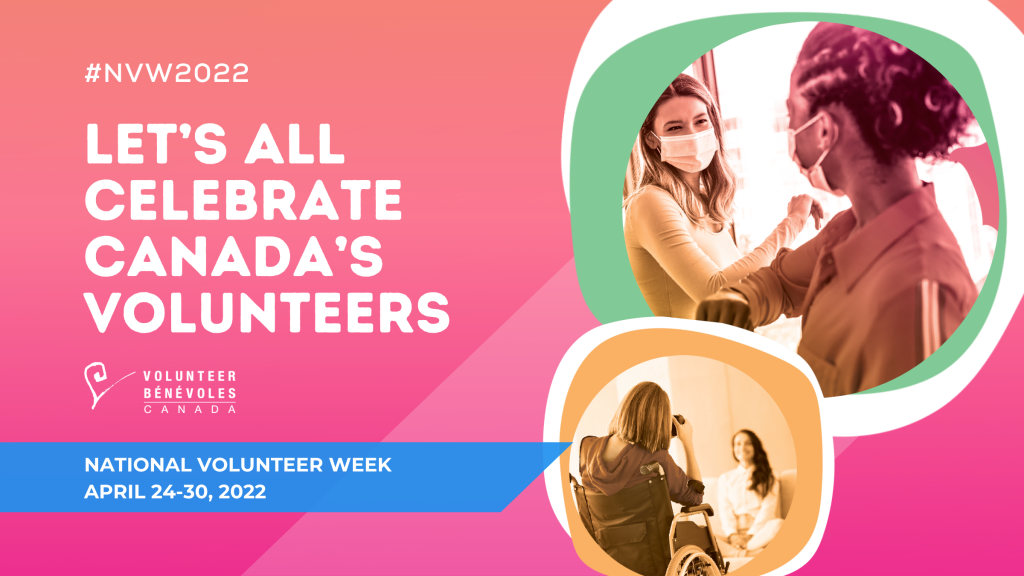 #NVW2022

LET'S ALL CELEBRATE CANADA'S VOLUNTEERS

VOLUNTEER BÉNÉVOLES CANADA

NATIONAL VOLUNTEER WEEK
APRIL 24-30, 2022